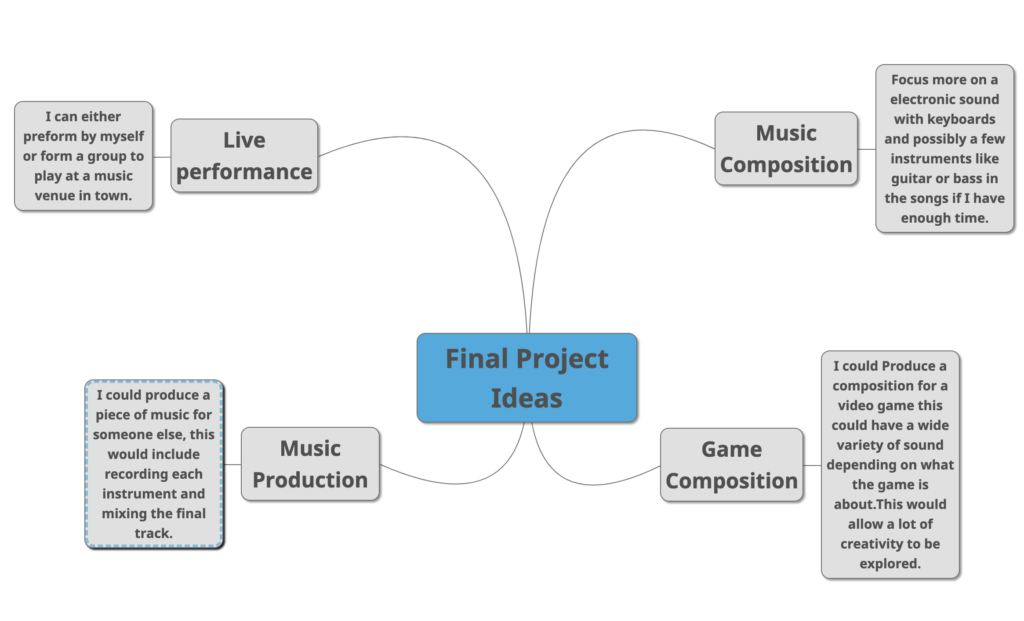 Final Project Ideas

Live performance

I can either preform by myself or form a group to play at a music venue in town.

Music Composition

Focus more on a electronic sound with keyboards and possibly a few instruments like guitar or bass in the songs if I have enough time.

Music Production

I could produce a piece of music for someone else, this would include recording each instrument and mixing the final track.

Game Composition

I could Produce a composition for a video game this could have a wide variety of sound depending on what the game is about.This would allow a lot of creativity to be explored.